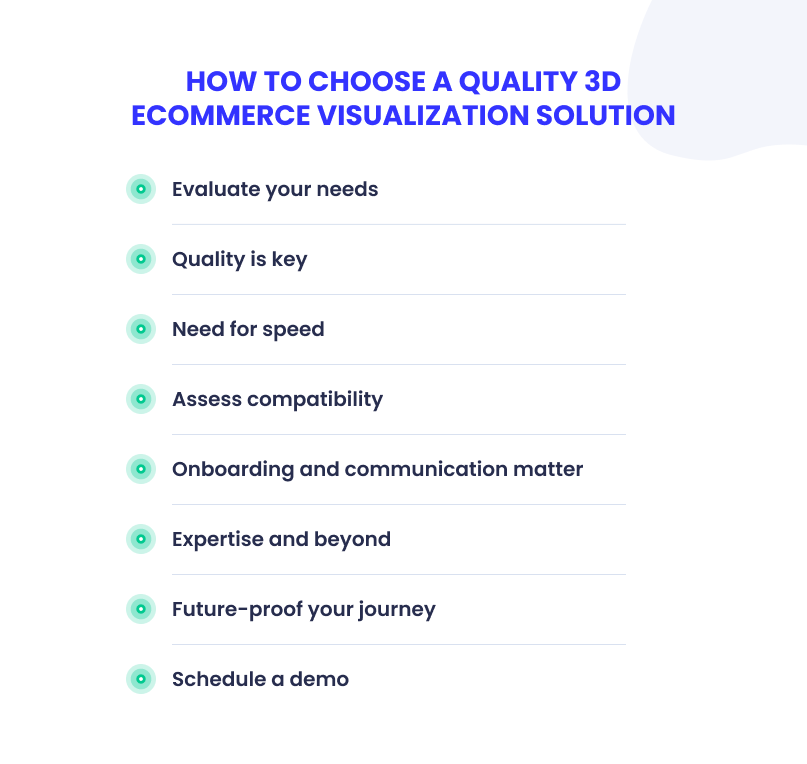 HOW TO CHOOSE A QUALITY 3D ECOMMERCE VISUALIZATION SOLUTION

Evaluate your needs

Quality is key

Need for speed

Assess compatibility

Onboarding and communication matter

Expertise and beyond

Future-proof your journey

Schedule a demo